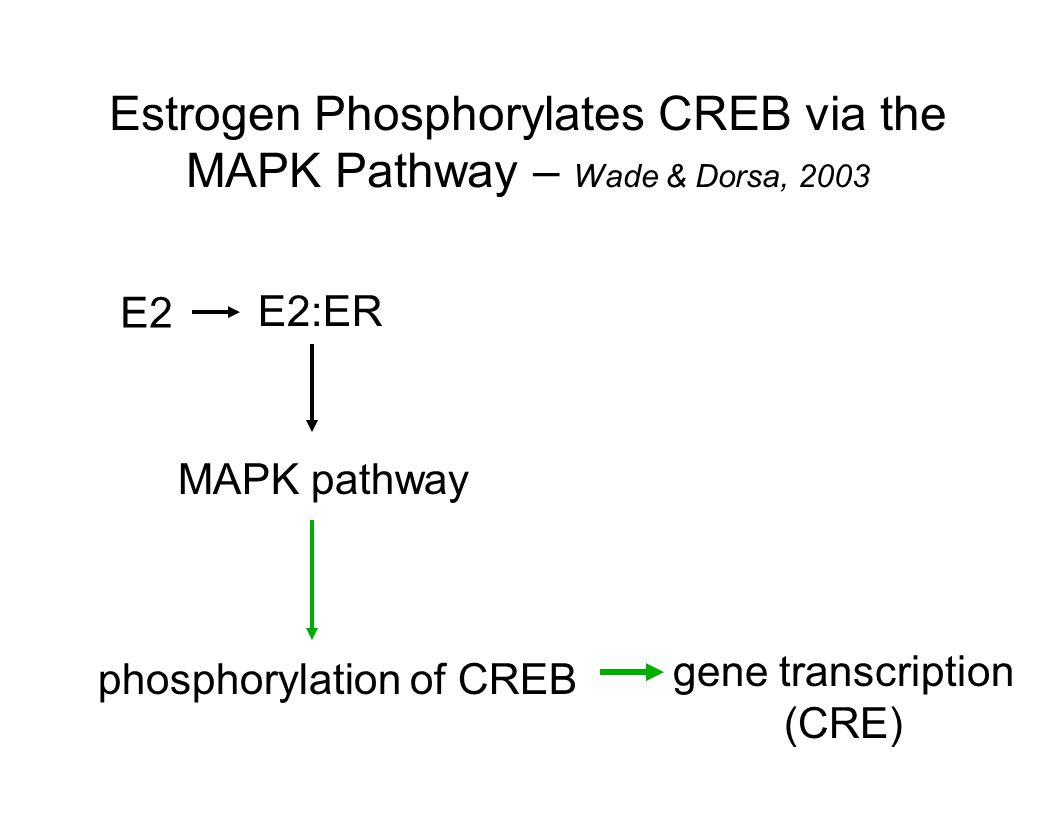 Estrogen Phosphorylates CREB via the MAPK Pathway – Wade & Dorsa, 2003

E2 E2:ER

MAPK pathway

phosphorylation of CREB

gene transcription (CRE)